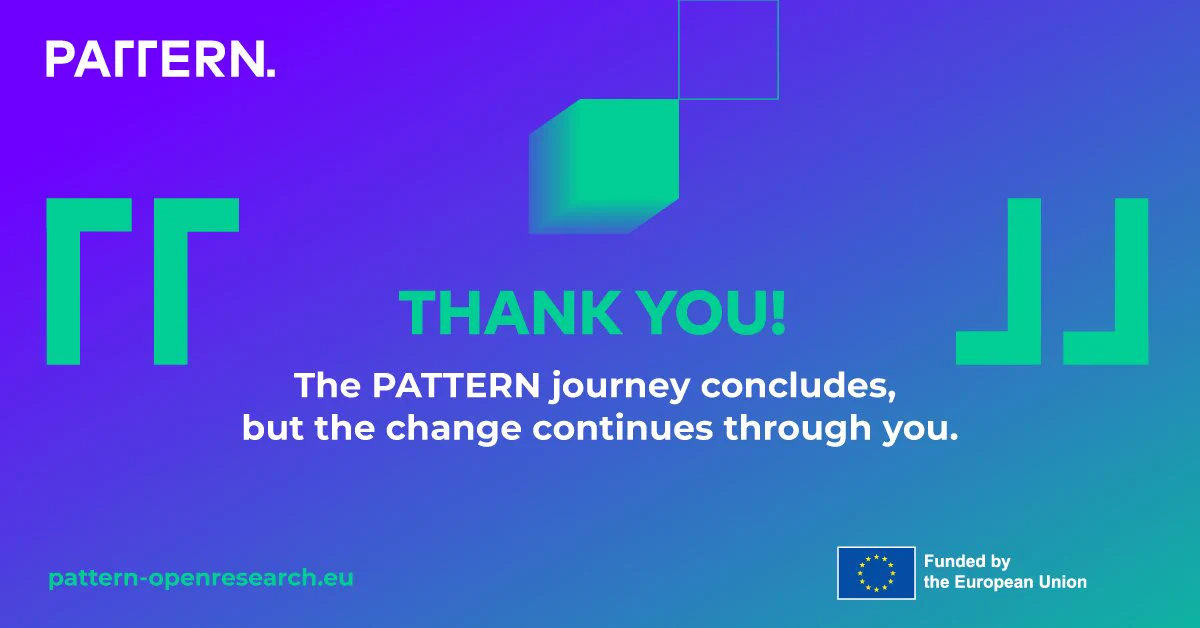 PATTERN.

THANK YOU!

The PATTERN journey concludes, but the change continues through you.

pattern-openresearch.eu

Funded by the European Union